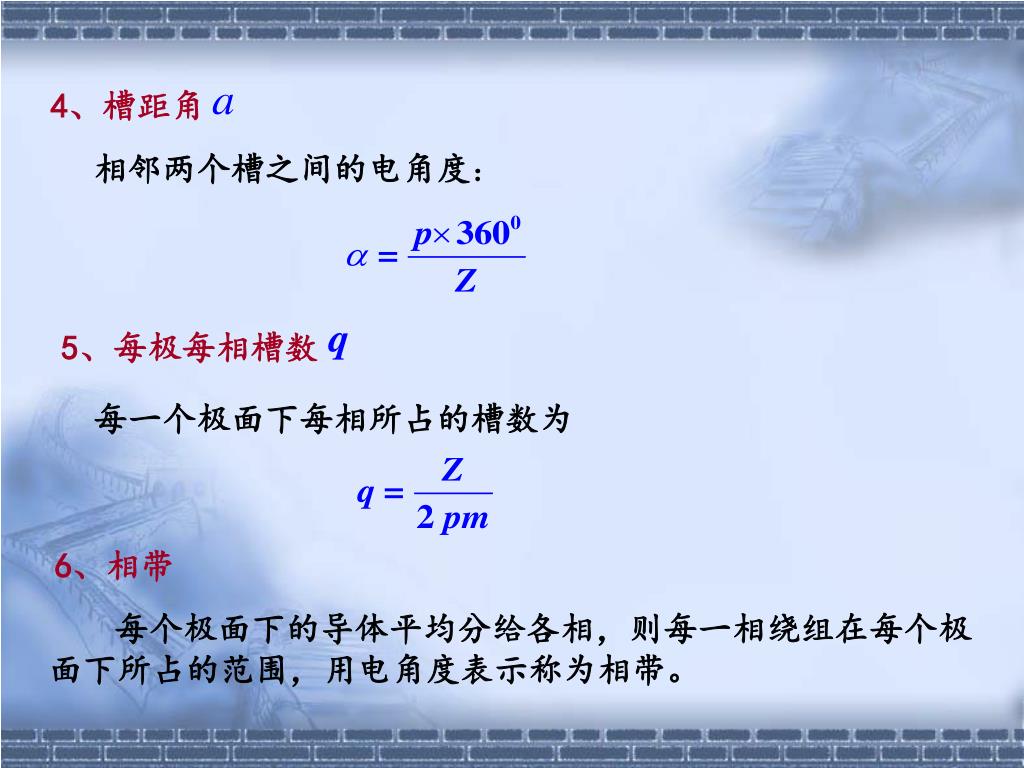 4、槽距角 $a$

相邻两个槽之间的电角度：

$\alpha = \frac{p \times 360^0}{Z}$

5、每极每相槽数 $q$

每一个极面下每相所占的槽数为

$q = \frac{Z}{2pm}$

6、相带

每个极面下的导体平均分给各相，则每一相绕组在每个极面下所占的范围，用电角度表示称为相带。